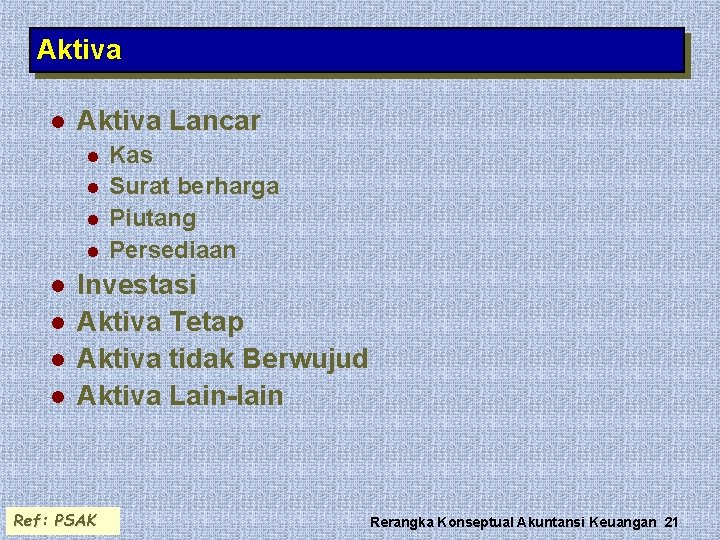 Aktiva

- Aktiva Lancar
  - Kas
  - Surat berharga
  - Piutang
  - Persediaan
- Investasi
- Aktiva Tetap
- Aktiva tidak Berwujud
- Aktiva Lain-lain

Ref: PSAK

Rerangka Konseptual Akuntansi Keuangan 21